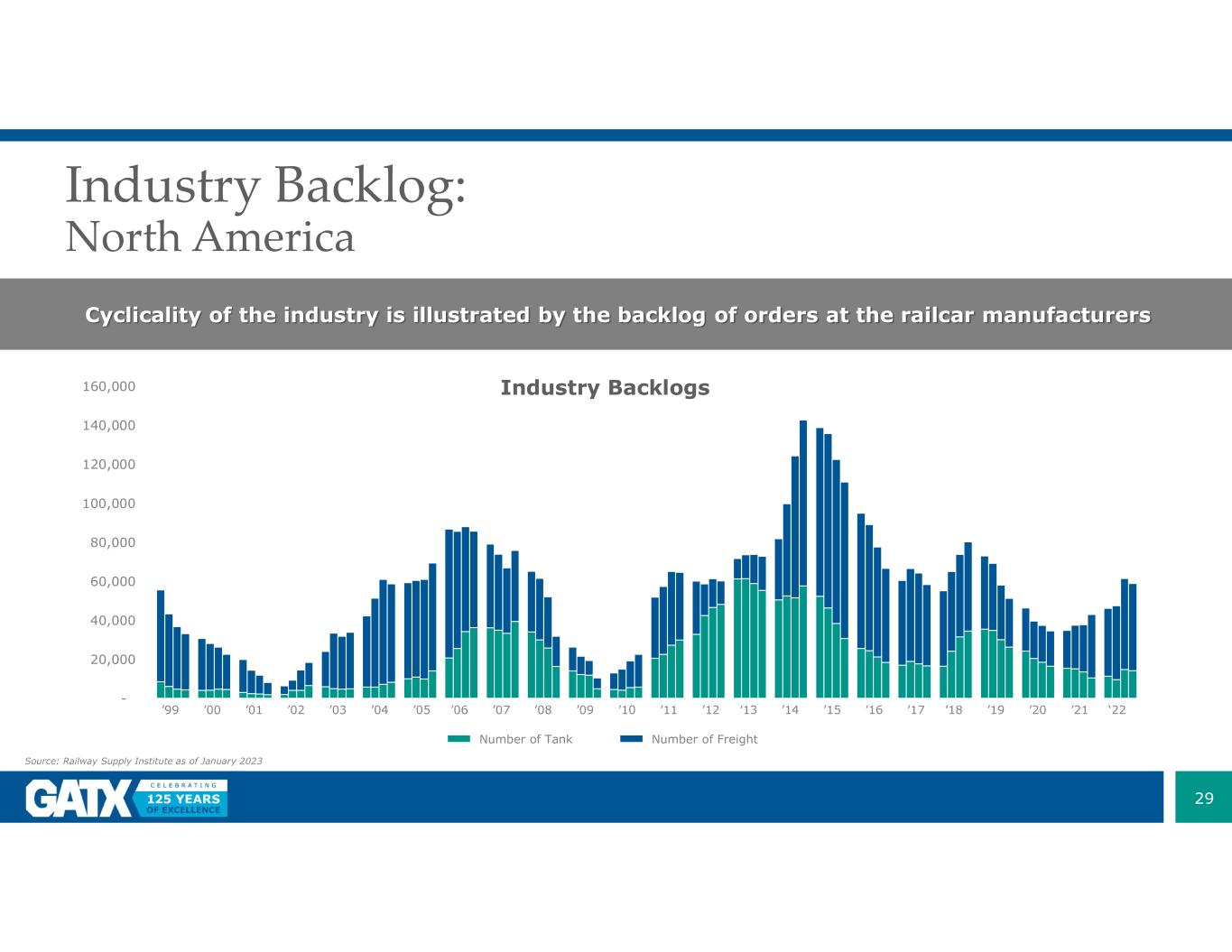 Industry Backlog:
North America

Cyclicality of the industry is illustrated by the backlog of orders at the railcar manufacturers

Industry Backlogs

160,000
140,000
120,000
100,000
80,000
60,000
40,000
20,000
-

'99 '00 '01 '02 '03 '04 '05 '06 '07 '08 '09 '10 '11 '12 '13 '14 '15 '16 '17 '18 '19 '20 '21 '22

Number of Tank
Number of Freight

Source: Railway Supply Institute as of January 2023

GATX CELEBRATING 125 YEARS OF EXCELLENCE

29